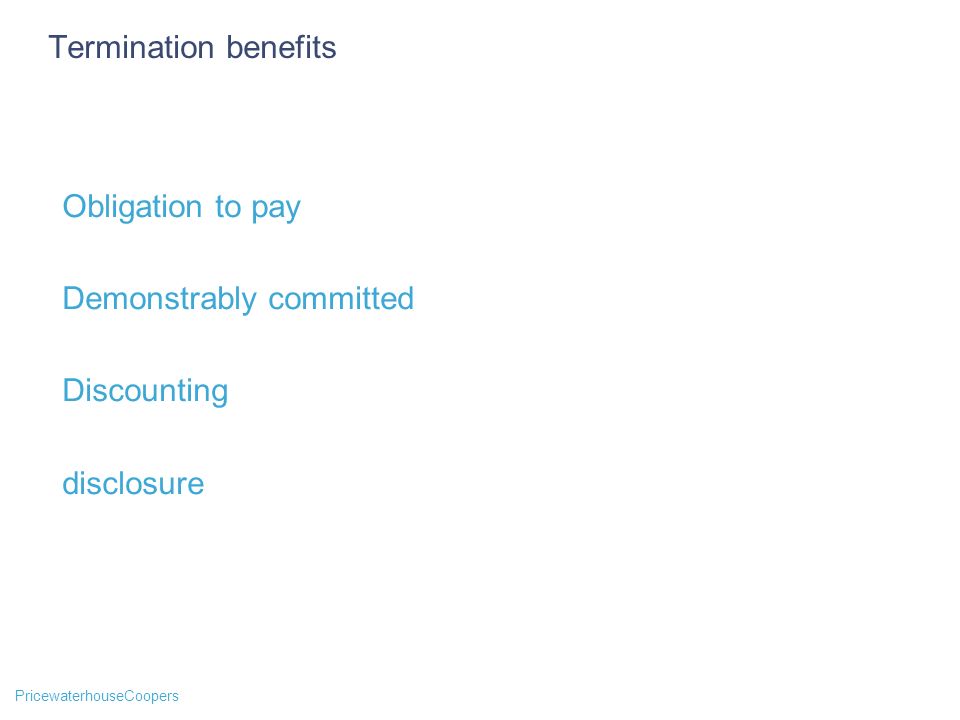 Termination benefits

Obligation to pay

Demonstrably committed

Discounting

disclosure

PricewaterhouseCoopers